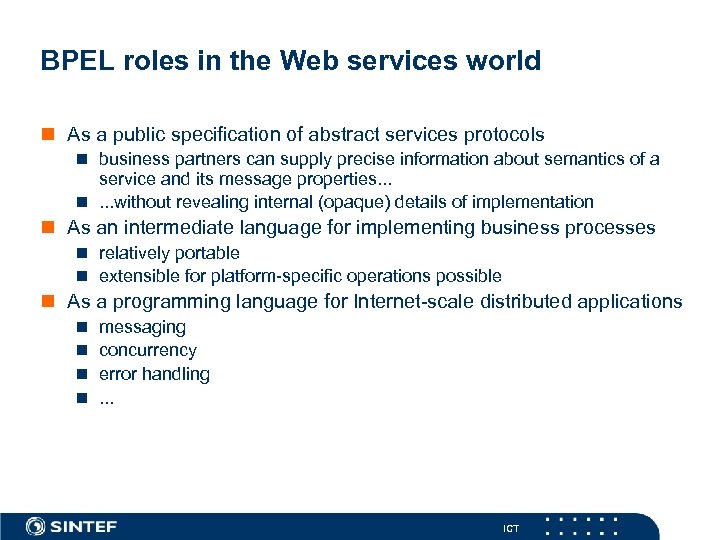 BPEL roles in the Web services world

As a public specification of abstract services protocols

business partners can supply precise information about semantics of a service and its message properties...

...without revealing internal (opaque) details of implementation

As an intermediate language for implementing business processes

relatively portable

extensible for platform-specific operations possible

As a programming language for Internet-scale distributed applications

messaging

concurrency

error handling

...

SINTEF

ICT